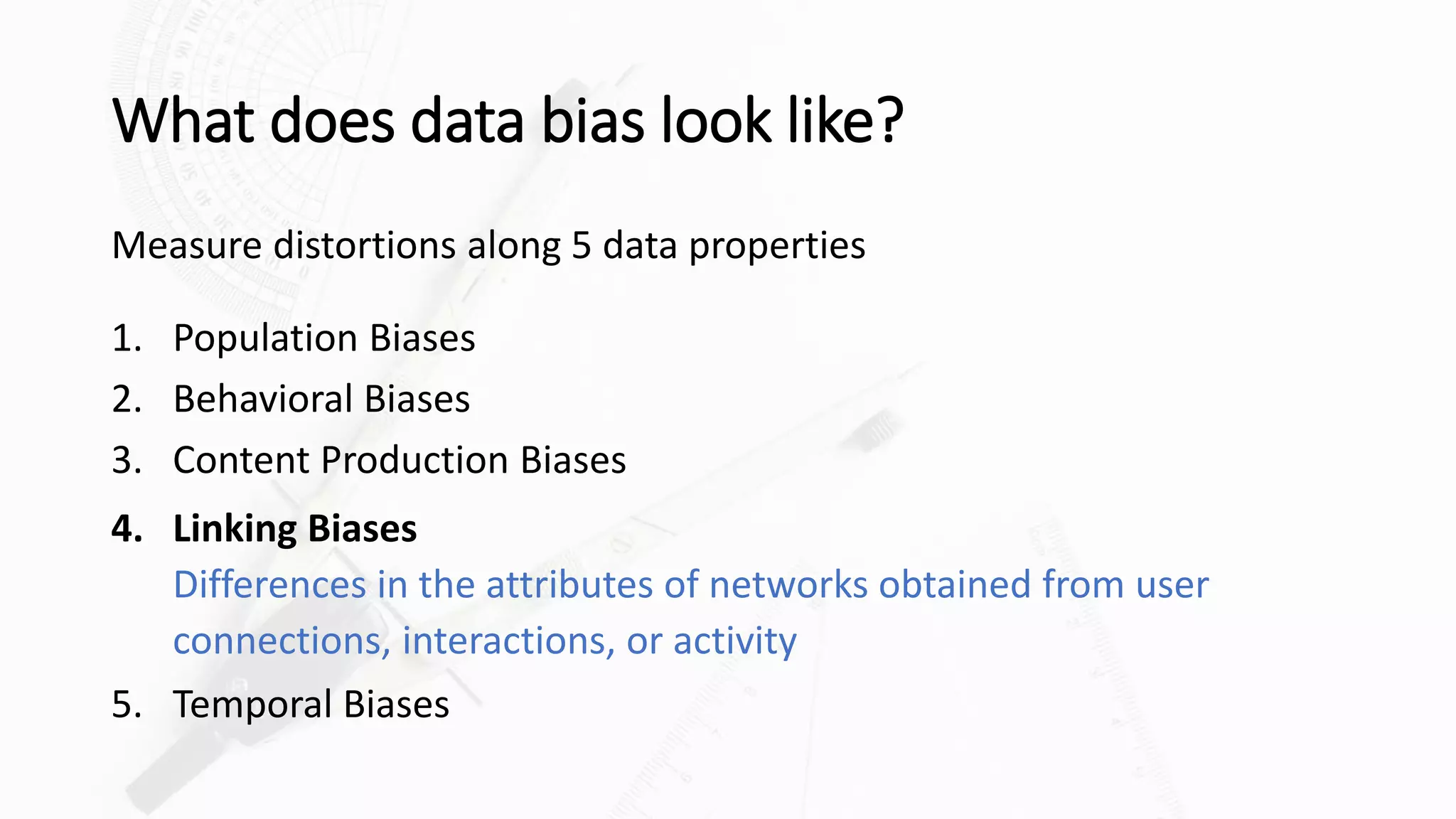 What does data bias look like?

Measure distortions along 5 data properties

1. Population Biases
2. Behavioral Biases
3. Content Production Biases
4. Linking Biases
Differences in the attributes of networks obtained from user connections, interactions, or activity
5. Temporal Biases